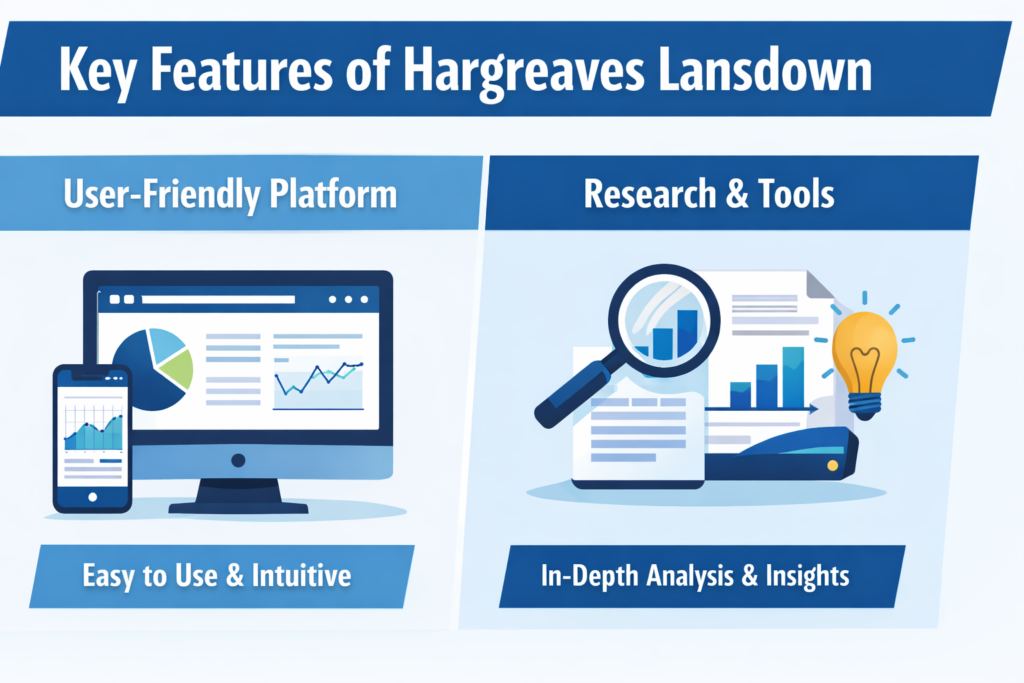 Key Features of Hargreaves Lansdown

User-Friendly Platform

Easy to Use & Intuitive

Research & Tools

In-Depth Analysis & Insights